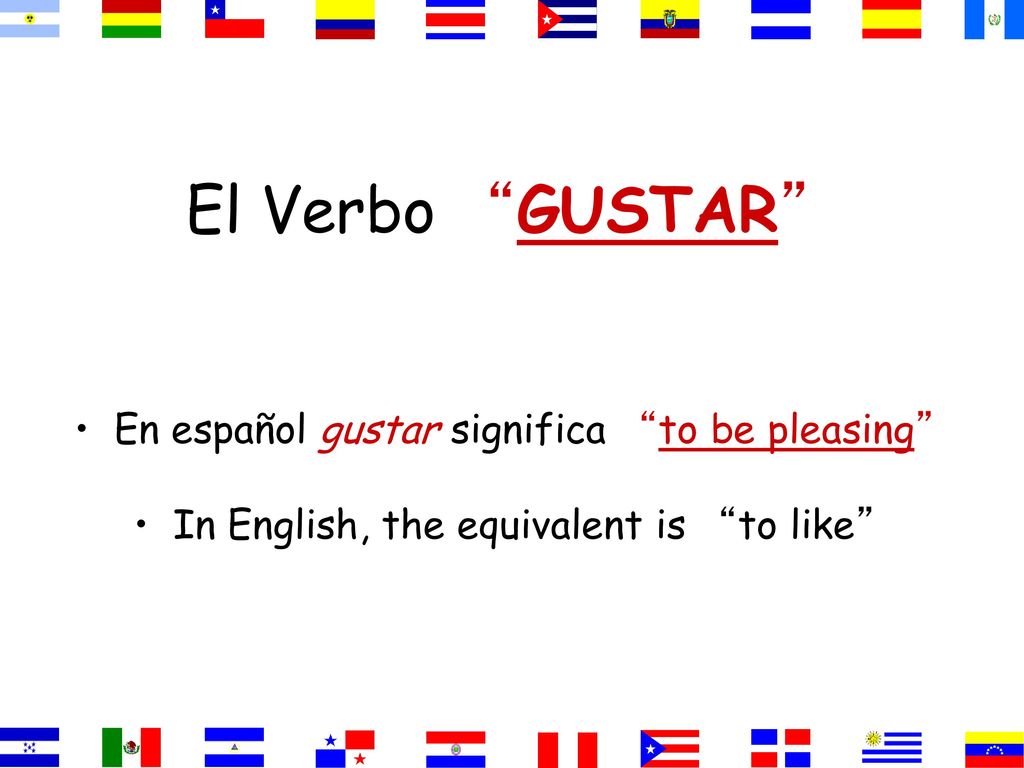 El Verbo “GUSTAR”

• En español gustar significa “to be pleasing”

• In English, the equivalent is “to like”